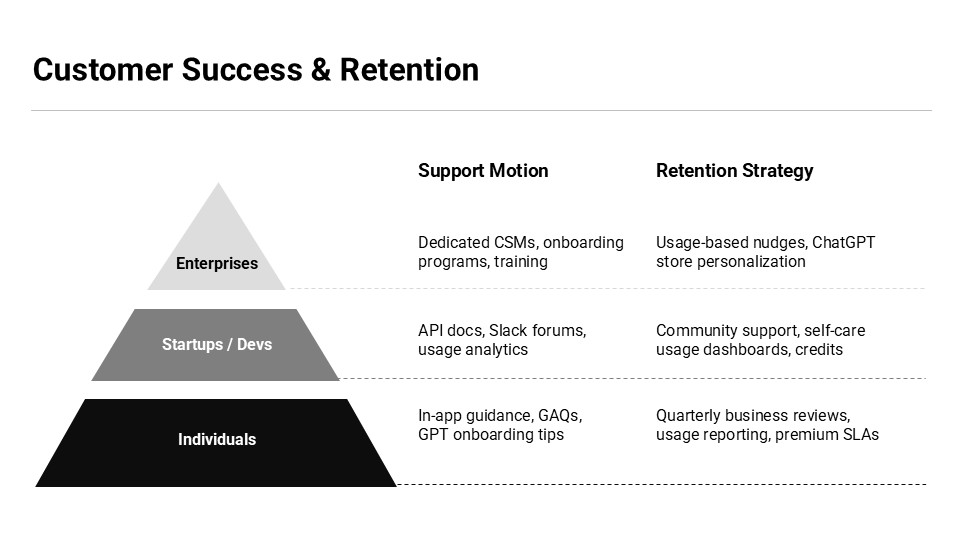 Customer Success & Retention

| | Support Motion | Retention Strategy |
|---|---|---|
| Enterprises | Dedicated CSMs, onboarding programs, training | Usage-based nudges, ChatGPT store personalization |
| Startups / Devs | API docs, Slack forums, usage analytics | Community support, self-care usage dashboards, credits |
| Individuals | In-app guidance, GAQs, GPT onboarding tips | Quarterly business reviews, usage reporting, premium SLAs |